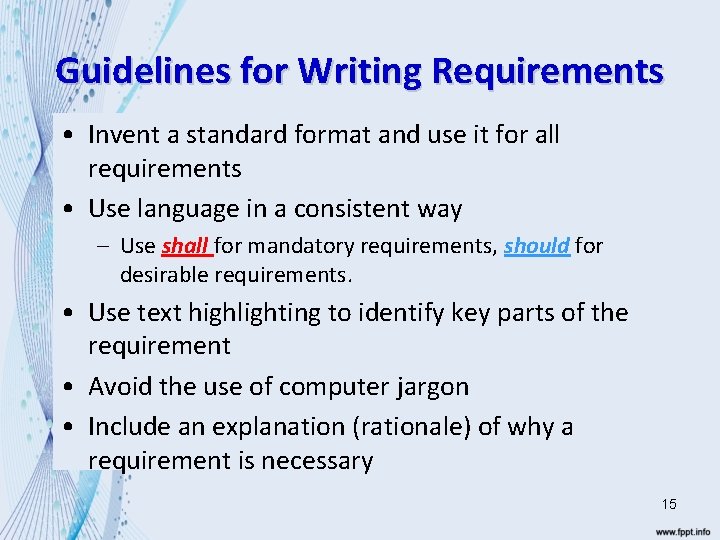 Guidelines for Writing Requirements

• Invent a standard format and use it for all requirements

• Use language in a consistent way

– Use shall for mandatory requirements, should for desirable requirements.

• Use text highlighting to identify key parts of the requirement

• Avoid the use of computer jargon

• Include an explanation (rationale) of why a requirement is necessary

15

www.fppt.info